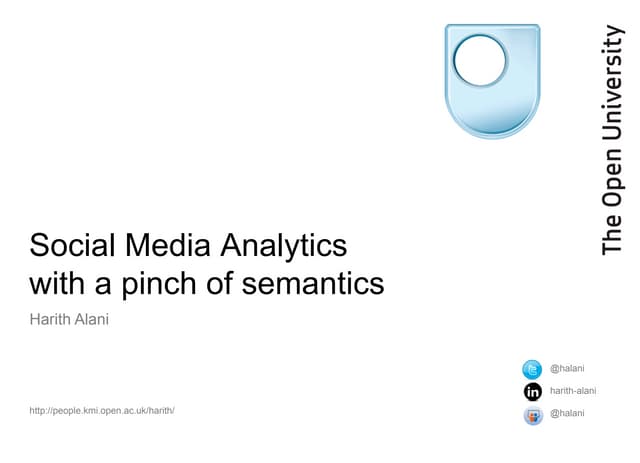 The Open University

Social Media Analytics with a pinch of semantics

Harith Alani

@halani

harith-alani

@halani

http://people.kmi.open.ac.uk/harith/